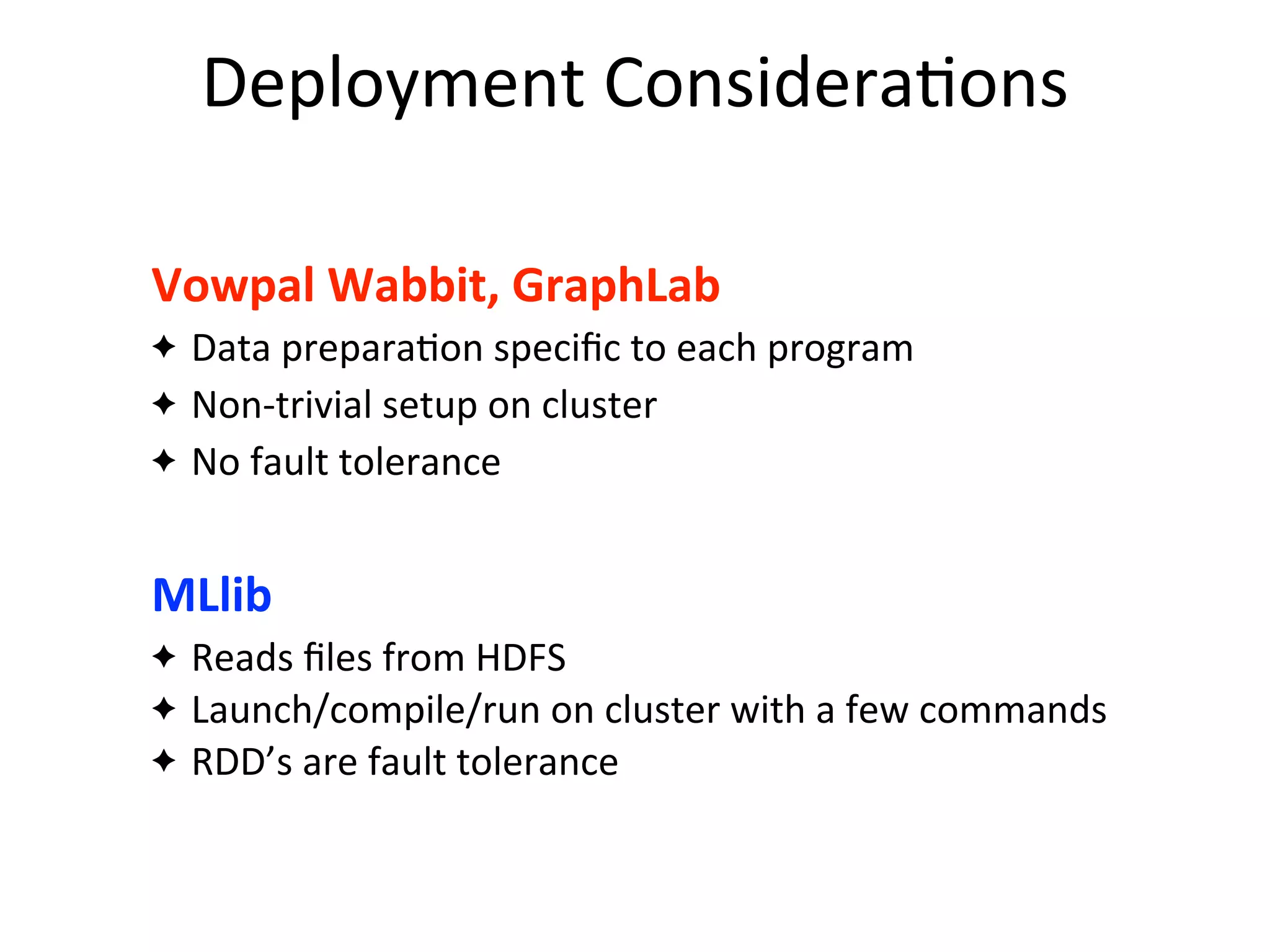 Deployment Considerations

Vowpal Wabbit, GraphLab

✦ Data preparation specific to each program

✦ Non-trivial setup on cluster

✦ No fault tolerance

MLlib

✦ Reads files from HDFS

✦ Launch/compile/run on cluster with a few commands

✦ RDD's are fault tolerance